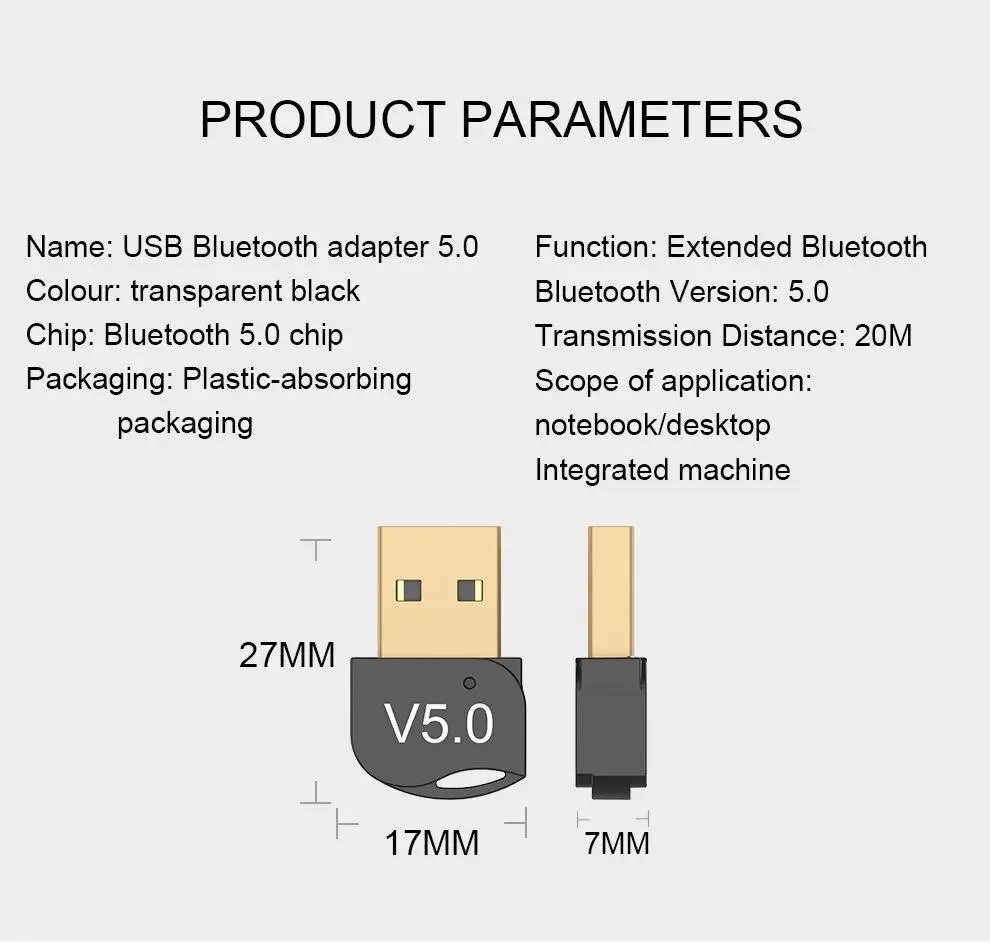 PRODUCT PARAMETERS

Name: USB Bluetooth adapter 5.0
Colour: transparent black
Chip: Bluetooth 5.0 chip
Packaging: Plastic-absorbing packaging

Function: Extended Bluetooth
Bluetooth Version: 5.0
Transmission Distance: 20M
Scope of application: notebook/desktop
Integrated machine

27MM

V5.0

17MM

7MM